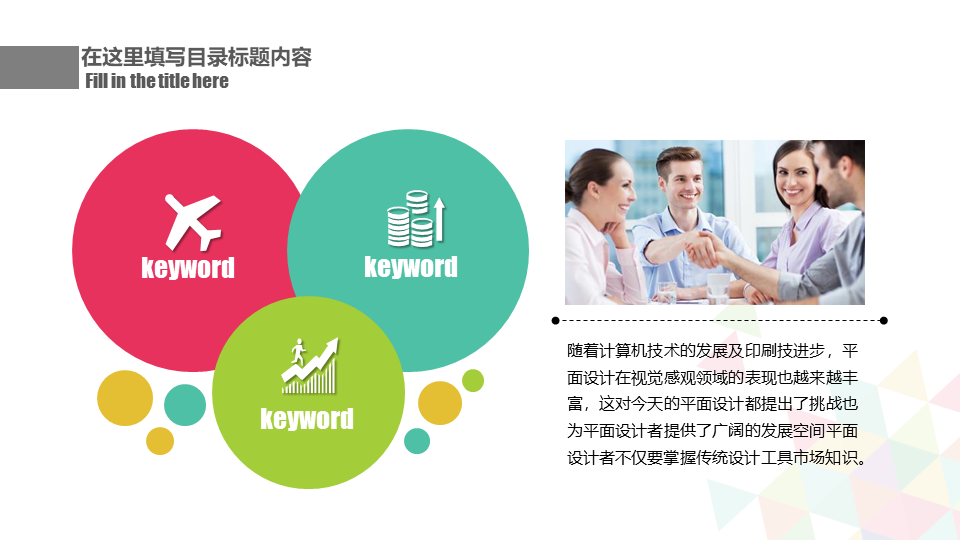 在这里填写目录标题内容
Fill in the title here

keyword

keyword

keyword

随着计算机技术的发展及印刷技进步，平面设计在视觉感观领域的表现也越来越丰富，这对今天的平面设计都提出了挑战也为平面设计者提供了广阔的发展空间平面设计者不仅要掌握传统设计工具市场知识。